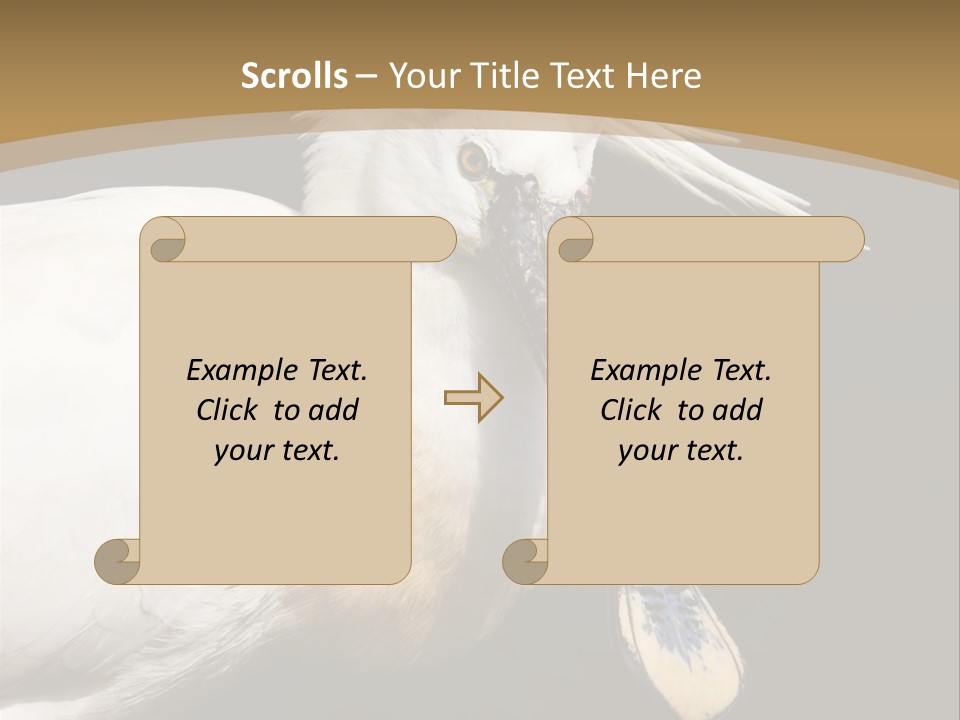 Scrolls – Your Title Text Here

Example Text. Click to add your text.

Example Text. Click to add your text.